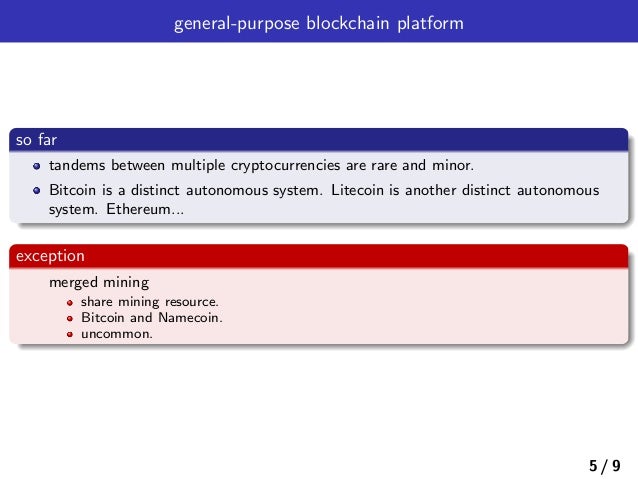 general-purpose blockchain platform

so far

- tandems between multiple cryptocurrencies are rare and minor.
- Bitcoin is a distinct autonomous system. Litecoin is another distinct autonomous system. Ethereum...

exception

merged mining

- share mining resource.
- Bitcoin and Namecoin.
- uncommon.

5 / 9